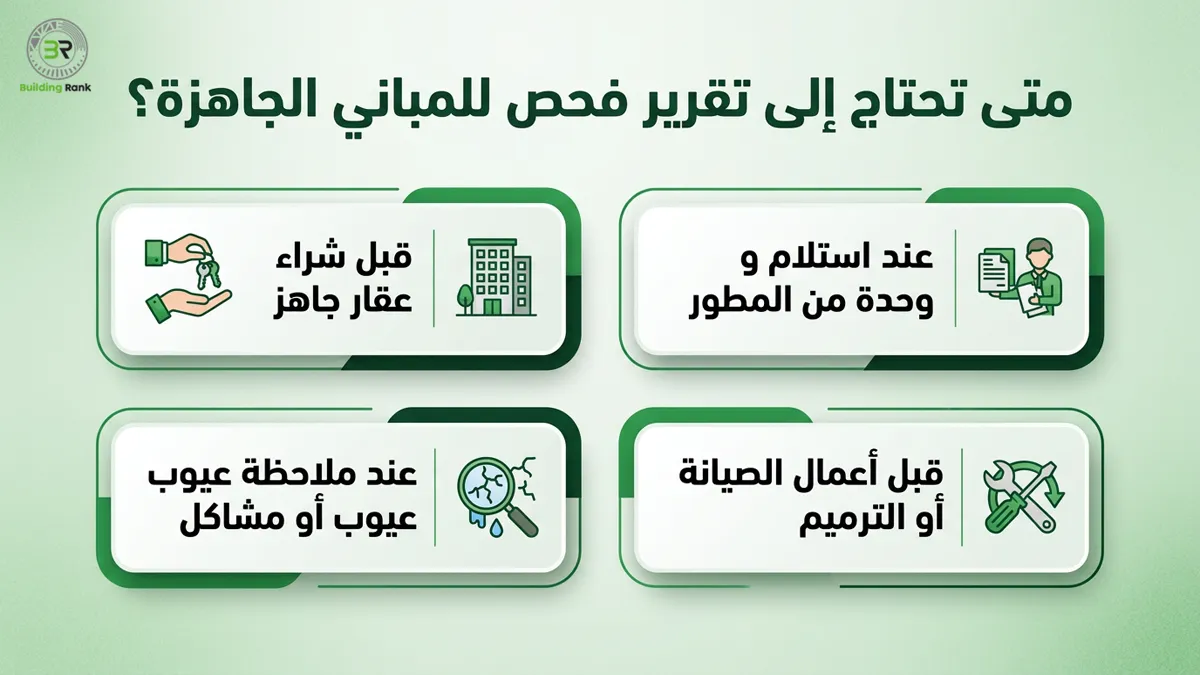 BR
Building Rank

متى تحتاج إلى تقرير فحص للمباني الجاهزة؟

عند استلام و وحدة من المطور

قبل شراء عقار جاهز

قبل أعمال الصيانة أو الترميم

عند ملاحظة عيوب عيوب أو مشاكل